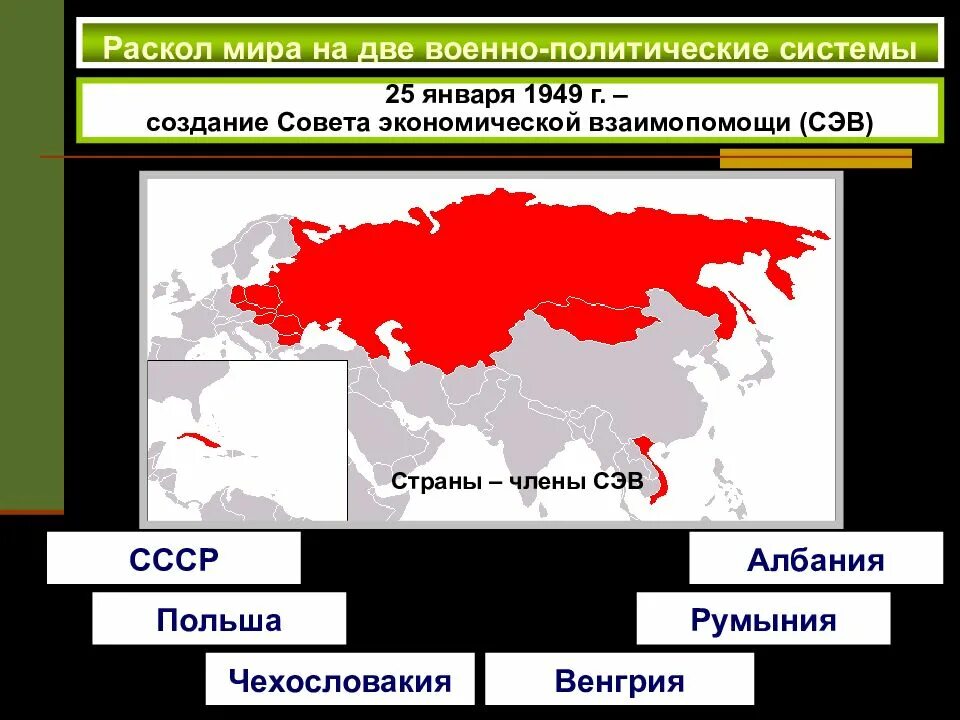 Раскол мира на две военно-политические системы

25 января 1949 г. –
создание Совета экономической взаимопомощи (СЭВ)

Страны – члены СЭВ

СССР

Албания

Польша

Румыния

Чехословакия

Венгрия